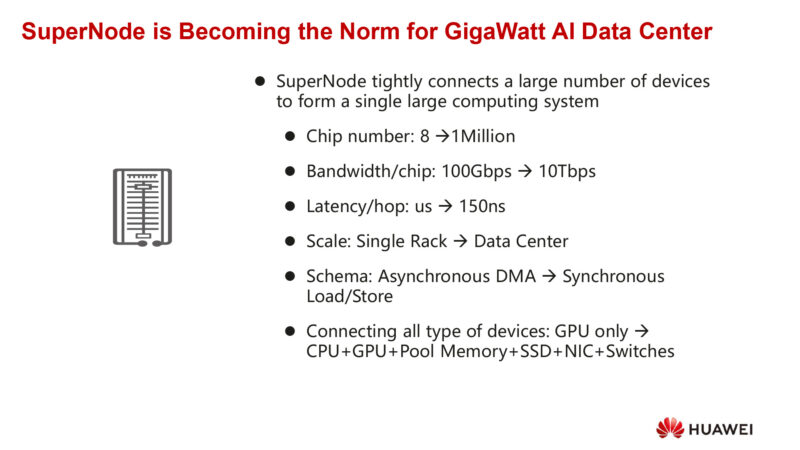 SuperNode is Becoming the Norm for GigaWatt AI Data Center

● SuperNode tightly connects a large number of devices to form a single large computing system

● Chip number: 8 →1Million

● Bandwidth/chip: 100Gbps → 10Tbps

● Latency/hop: us → 150ns

● Scale: Single Rack → Data Center

● Schema: Asynchronous DMA → Synchronous Load/Store

● Connecting all type of devices: GPU only → CPU+GPU+Pool Memory+SSD+NIC+Switches

HUAWEI